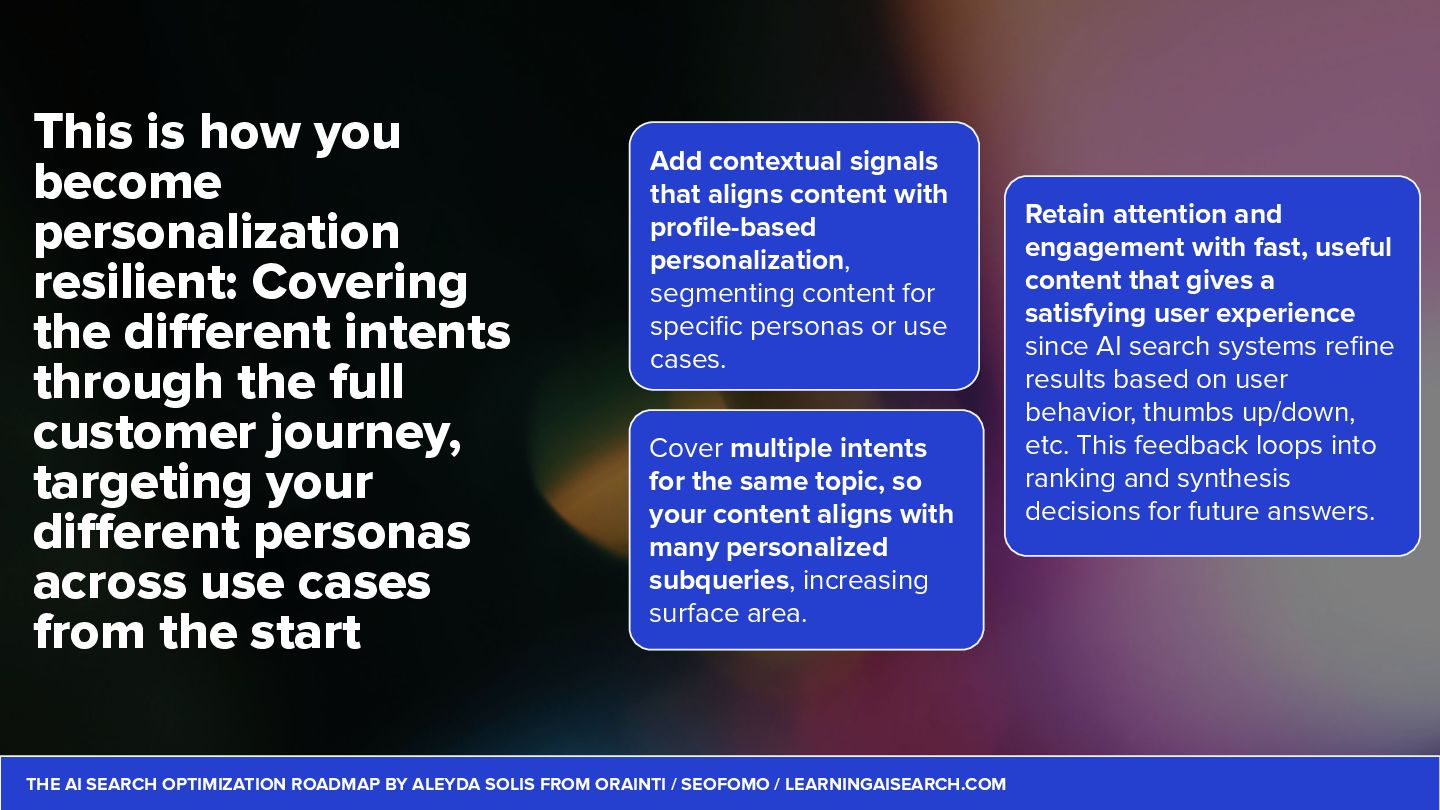 This is how you become personalization resilient: Covering the different intents through the full customer journey, targeting your different personas across use cases from the start

Add contextual signals that aligns content with profile-based personalization, segmenting content for specific personas or use cases.

Cover multiple intents for the same topic, so your content aligns with many personalized subqueries, increasing surface area.

Retain attention and engagement with fast, useful content that gives a satisfying user experience since AI search systems refine results based on user behavior, thumbs up/down, etc. This feedback loops into ranking and synthesis decisions for future answers.

THE AI SEARCH OPTIMIZATION ROADMAP BY ALEYDA SOLIS FROM ORAINTI / SEOFOMO / LEARNINGAISEARCH.COM